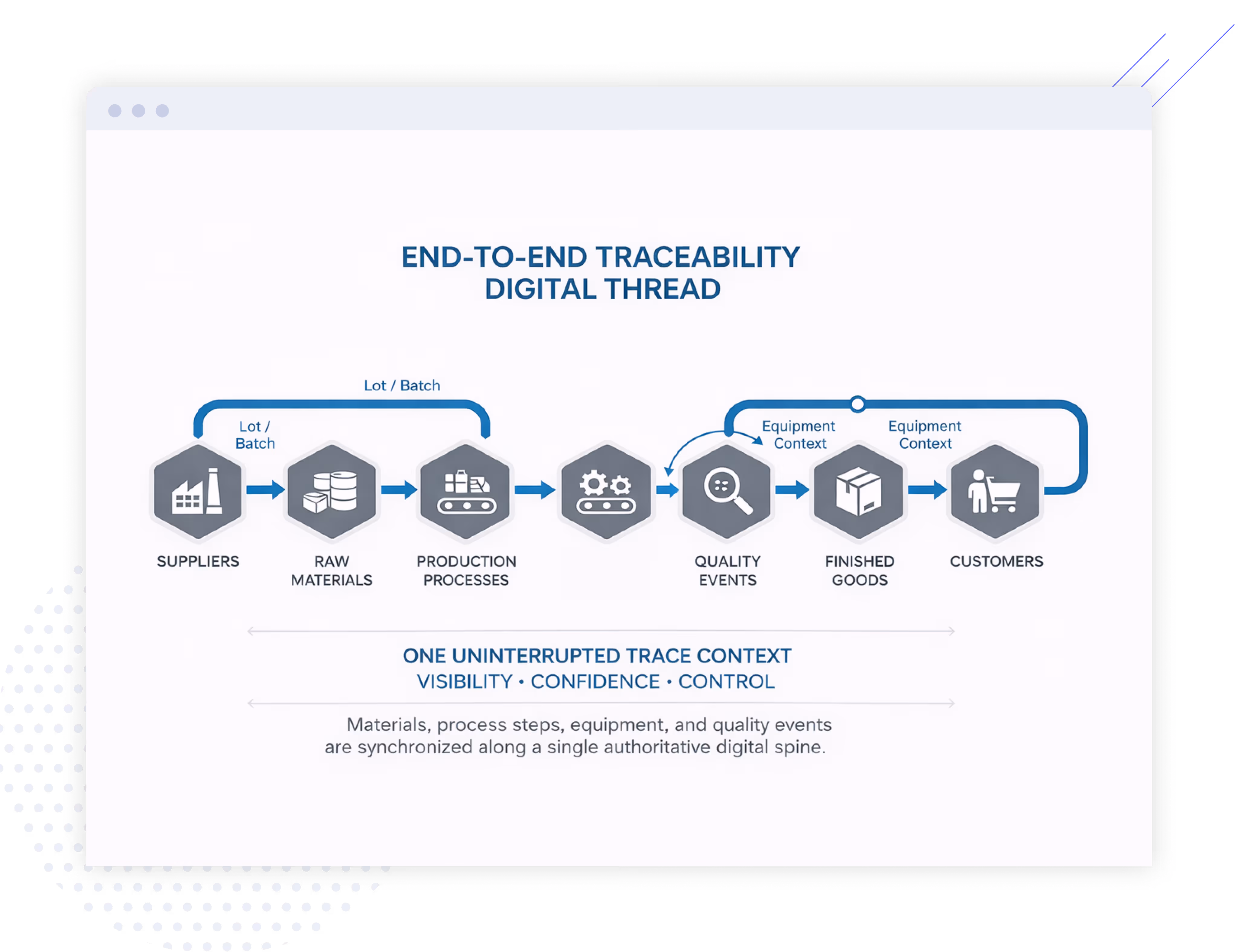 END-TO-END TRACEABILITY
DIGITAL THREAD

Lot / Batch

Lot / Batch

Equipment Context

Equipment Context

SUPPLIERS

RAW MATERIALS

PRODUCTION PROCESSES

QUALITY EVENTS

FINISHED GOODS

CUSTOMERS

ONE UNINTERRUPTED TRACE CONTEXT
VISIBILITY • CONFIDENCE • CONTROL

Materials, process steps, equipment, and quality events are synchronized along a single authoritative digital spine.